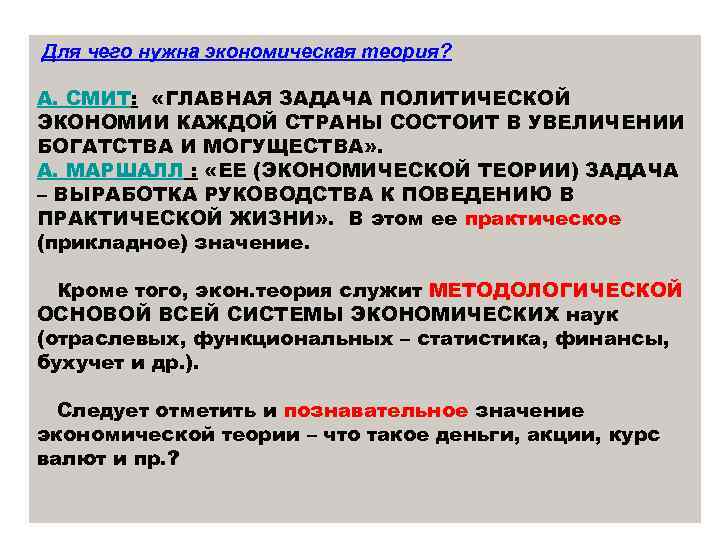 Для чего нужна экономическая теория?

А. СМИТ: «ГЛАВНАЯ ЗАДАЧА ПОЛИТИЧЕСКОЙ ЭКОНОМИИ КАЖДОЙ СТРАНЫ СОСТОИТ В УВЕЛИЧЕНИИ БОГАТСТВА И МОГУЩЕСТВА».
А. МАРШАЛЛ : «ЕЕ (ЭКОНОМИЧЕСКОЙ ТЕОРИИ) ЗАДАЧА – ВЫРАБОТКА РУКОВОДСТВА К ПОВЕДЕНИЮ В ПРАКТИЧЕСКОЙ ЖИЗНИ». В этом ее практическое (прикладное) значение.

Кроме того, экон.теория служит МЕТОДОЛОГИЧЕСКОЙ ОСНОВОЙ ВСЕЙ СИСТЕМЫ ЭКОНОМИЧЕСКИХ наук (отраслевых, функциональных – статистика, финансы, бухучет и др.).

Следует отметить и познавательное значение экономической теории – что такое деньги, акции, курс валют и пр.?